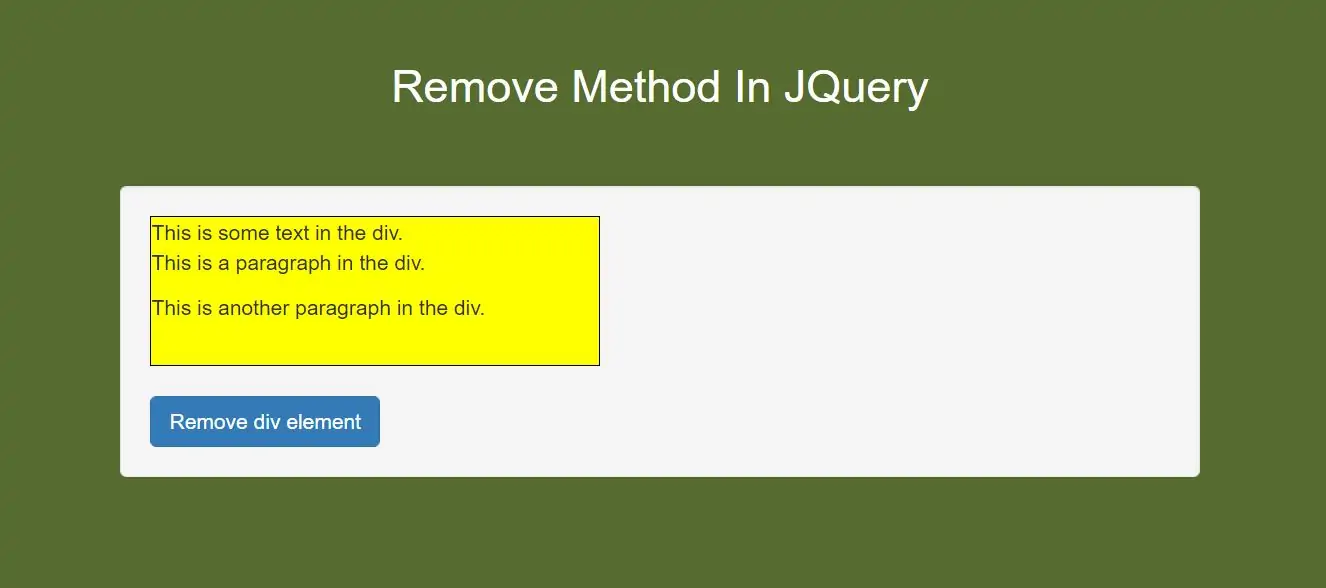 Remove Method In JQuery

This is some text in the div.
This is a paragraph in the div.

This is another paragraph in the div.

Remove div element